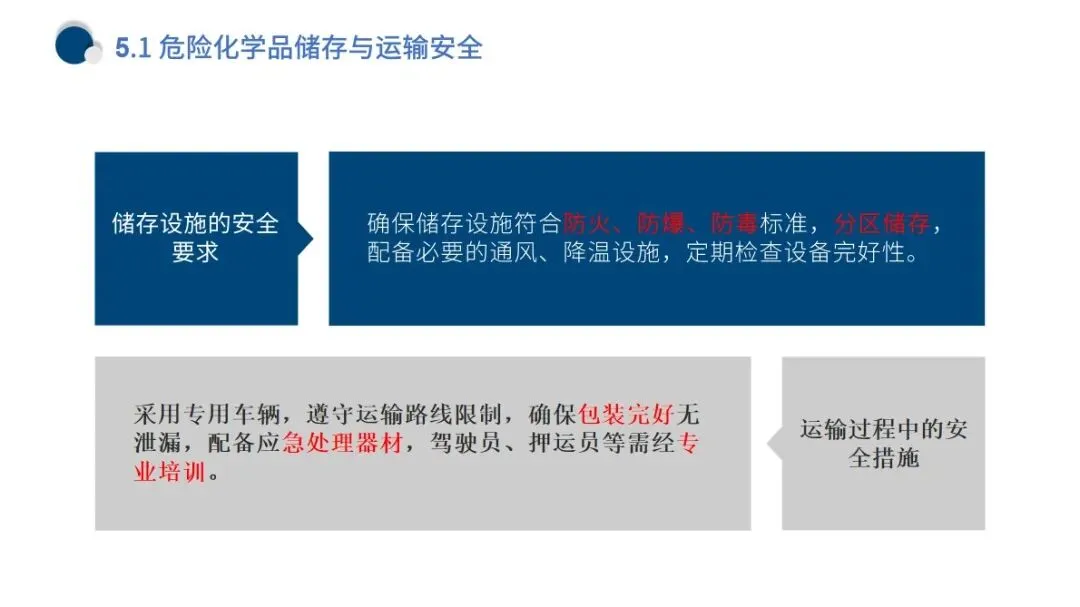 5.1 危险化学品储存与运输安全

储存设施的安全要求

确保储存设施符合防火、防爆、防毒标准，分区储存，配备必要的通风、降温设施，定期检查设备完好性。

采用专用车辆，遵守运输路线限制，确保包装完好无泄漏，配备应急处理器材，驾驶员、押运员等需经专业培训。

运输过程中的安全措施